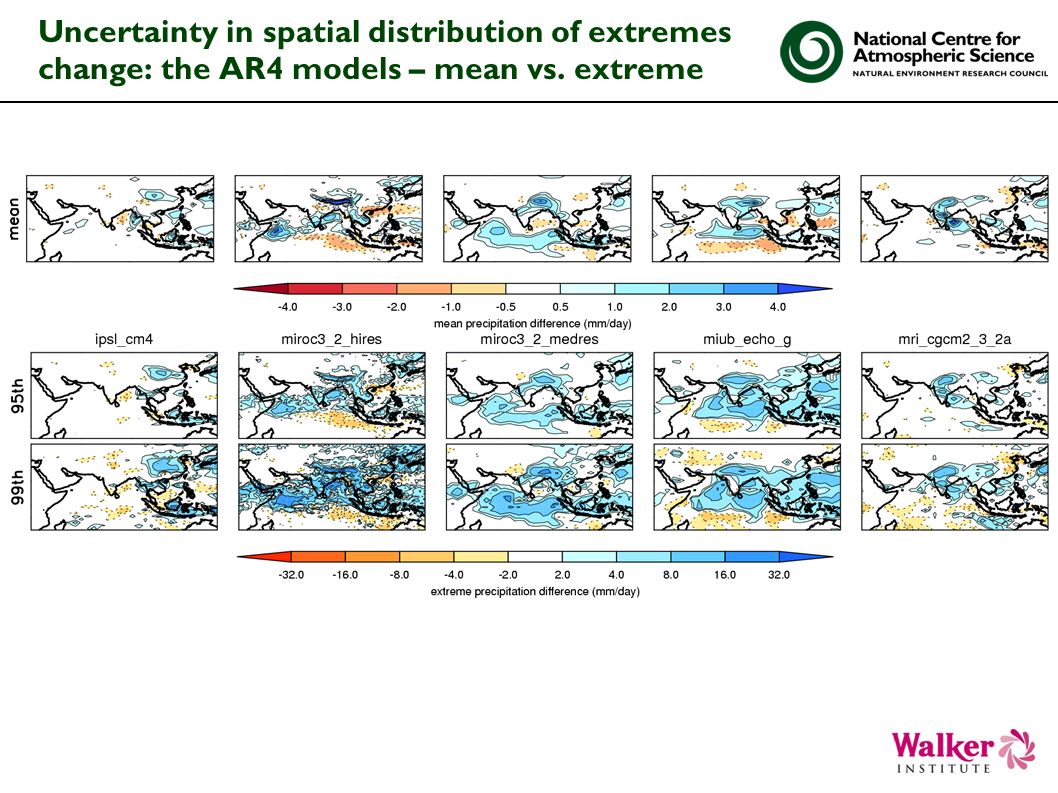 Uncertainty in spatial distribution of extremes change: the AR4 models – mean vs. extreme

National Centre for Atmospheric Science
NATURAL ENVIRONMENT RESEARCH COUNCIL

mean

-4.0 -3.0 -2.0 -1.0 -0.5 0.5 1.0 2.0 3.0 4.0
mean precipitation difference (mm/day)

ipsl_cm4 miroc3_2_hires miroc3_2_medres miub_echo_g mri_cgcm2_3_2a

95th

99th

-32.0 -16.0 -8.0 -4.0 -2.0 2.0 4.0 8.0 16.0 32.0
extreme precipitation difference (mm/day)

Walker INSTITUTE